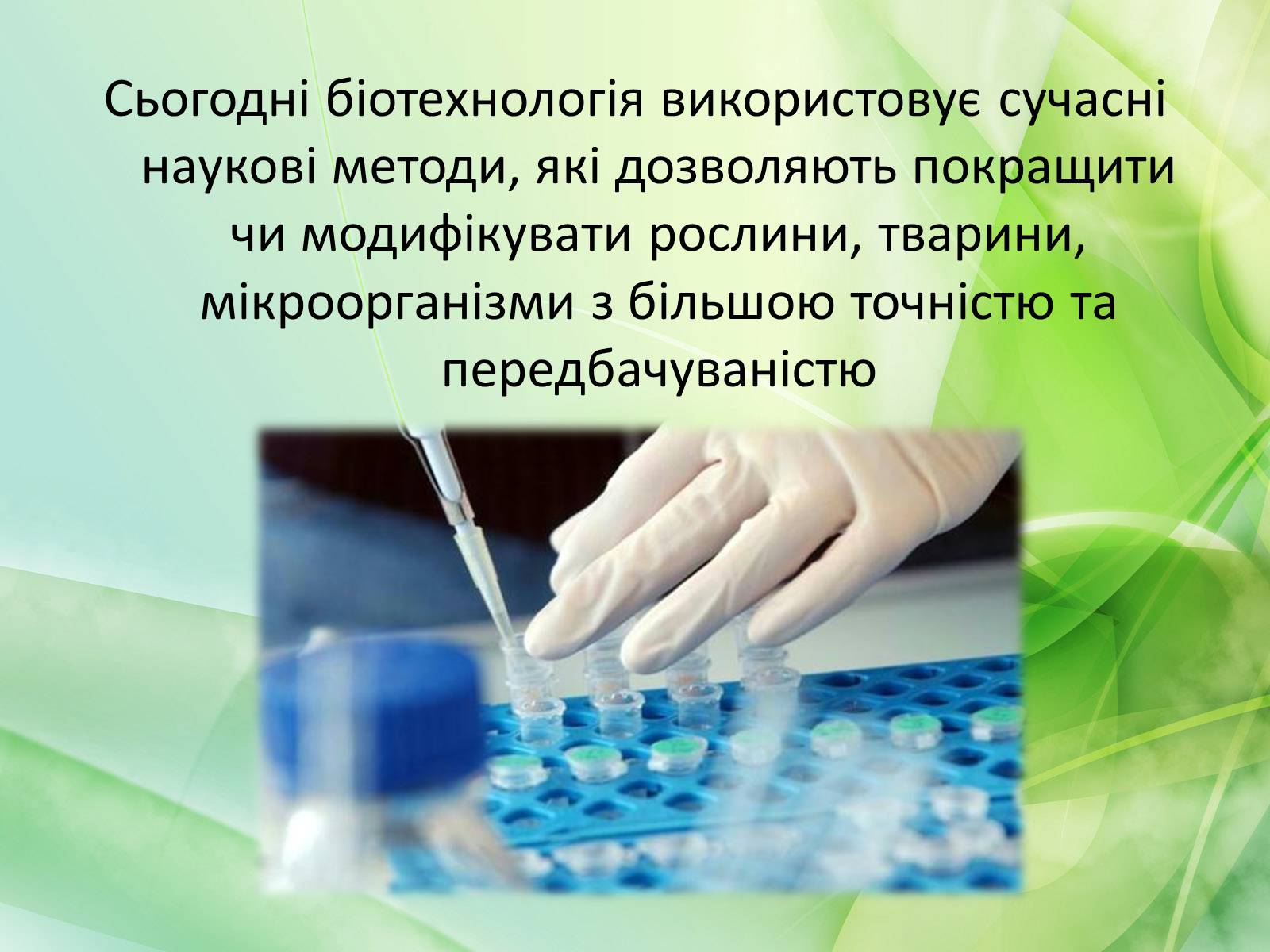 Сьогодні біотехнологія використовує сучасні наукові методи, які дозволяють покращити чи модифікувати рослини, тварини, мікроорганізми з більшою точністю та передбачуваністю